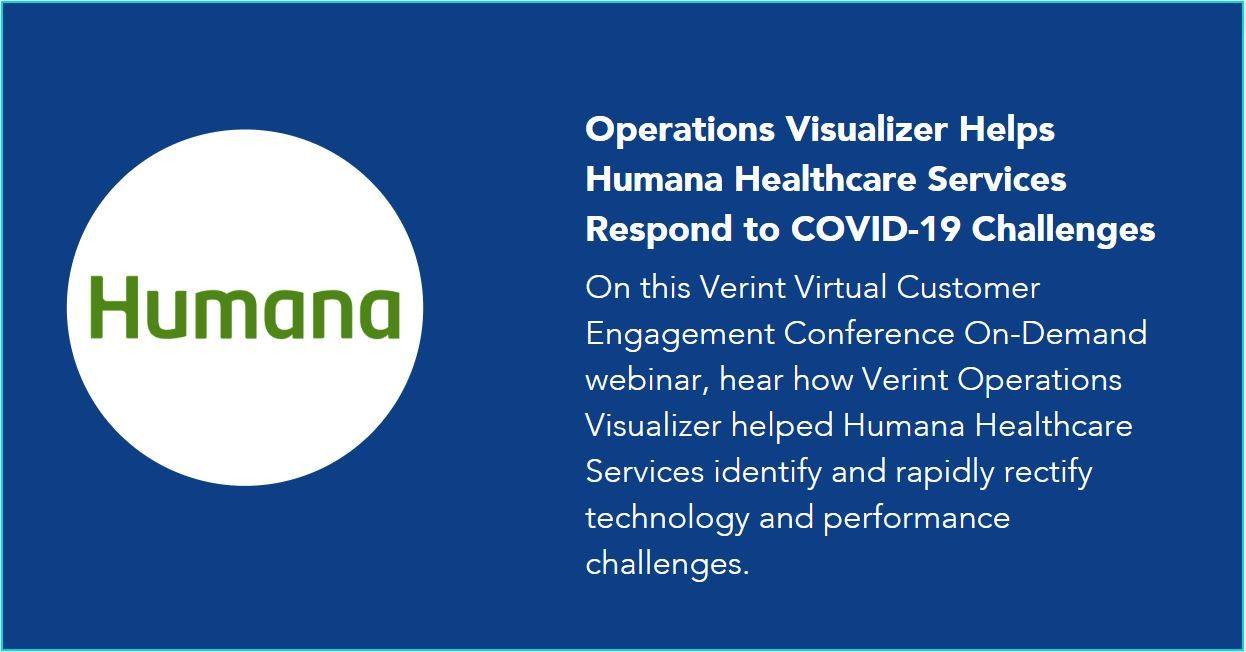 Humana

Operations Visualizer Helps Humana Healthcare Services Respond to COVID-19 Challenges

On this Verint Virtual Customer Engagement Conference On-Demand webinar, hear how Verint Operations Visualizer helped Humana Healthcare Services identify and rapidly rectify technology and performance challenges.